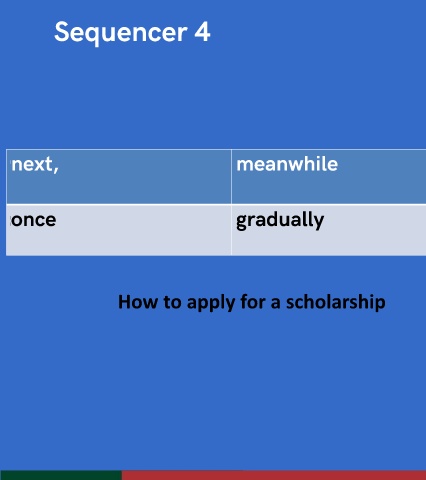 Sequencer 4

| next, | meanwhile |
|---|---|
| once | gradually |

How to apply for a scholarship